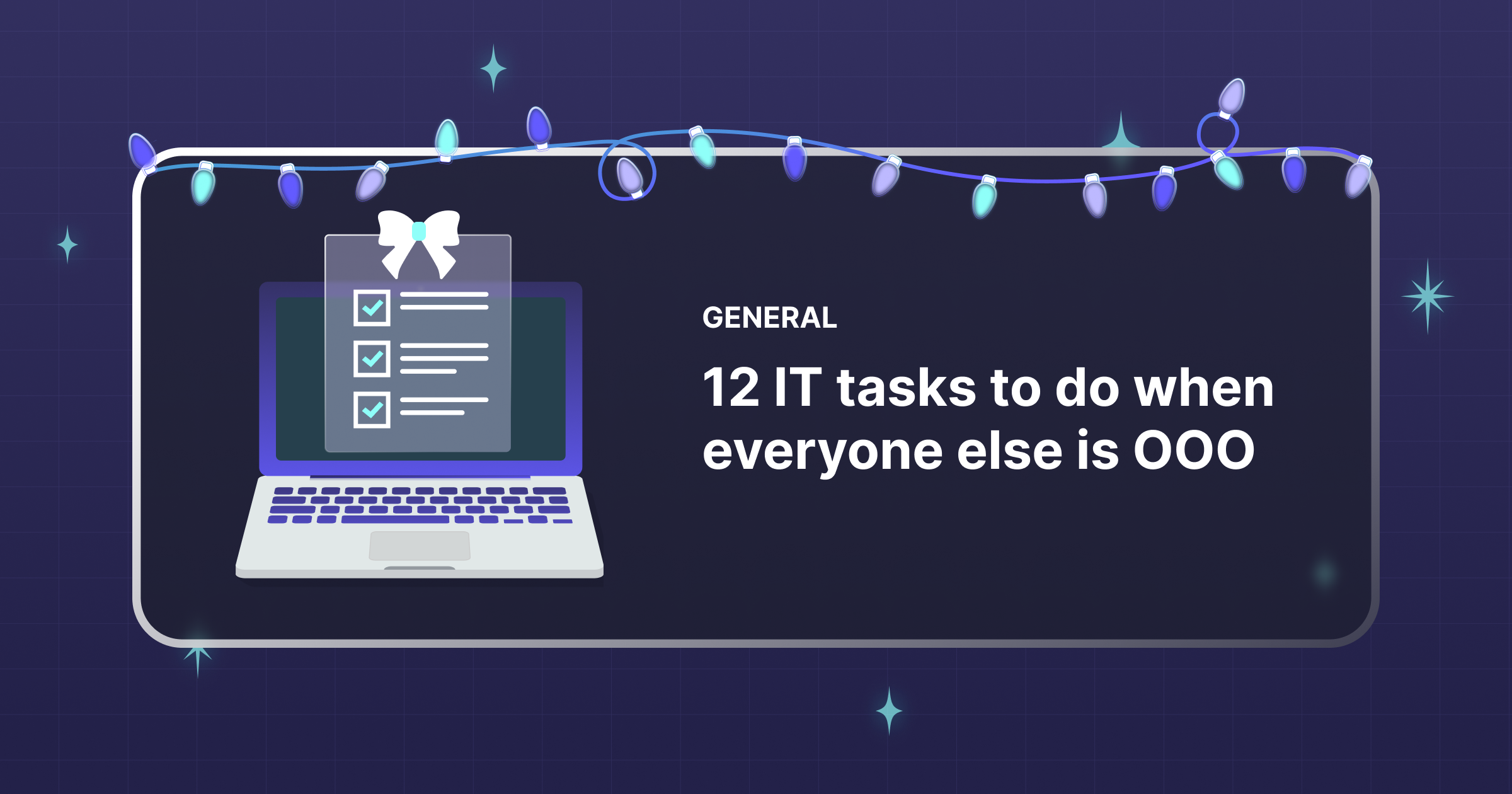 GENERAL

12 IT tasks to do when everyone else is OOO